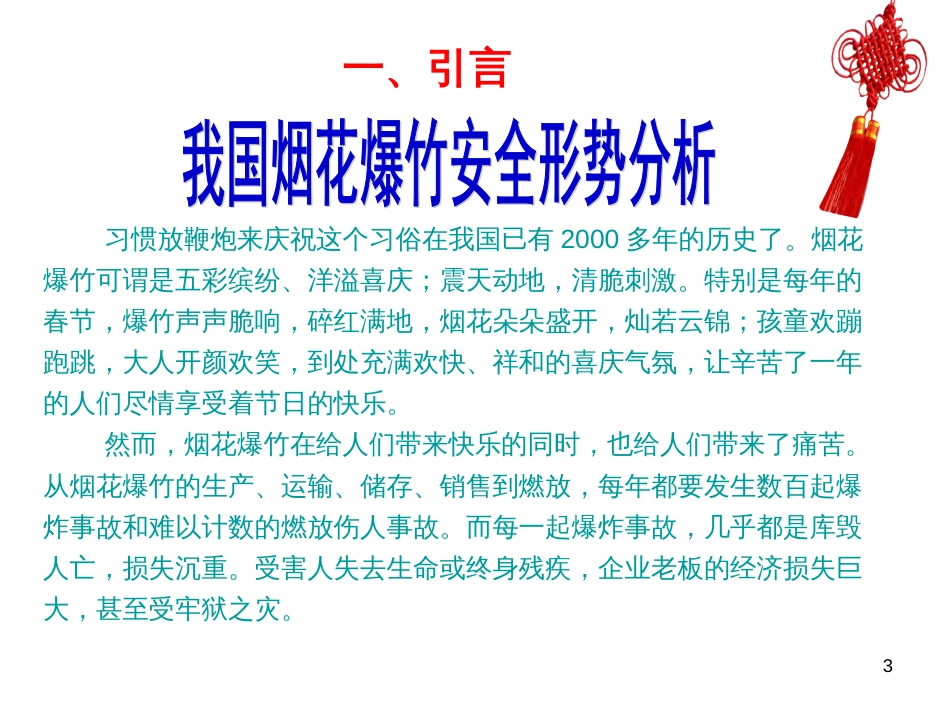 一、引言

我国烟花爆竹安全形势分析

习惯放鞭炮来庆祝这个习俗在我国已有 2000 多年的历史了。烟花爆竹可谓是五彩缤纷、洋溢喜庆；震天动地，清脆刺激。特别是每年的春节，爆竹声声脆响，碎红满地，烟花朵朵盛开，灿若云锦；孩童欢蹦跑跳，大人开颜欢笑，到处充满欢快、祥和的喜庆气氛，让辛苦了一年的人们尽情享受着节日的快乐。

然而，烟花爆竹在给人们带来快乐的同时，也给人们带来了痛苦。从烟花爆竹的生产、运输、储存、销售到燃放，每年都要发生数百起爆炸事故和难以计数的燃放伤人事故。而每一起爆炸事故，几乎都是库毁人亡，损失沉重。受害人失去生命或终身残疾，企业老板的经济损失巨大，甚至受牢狱之灾。

3